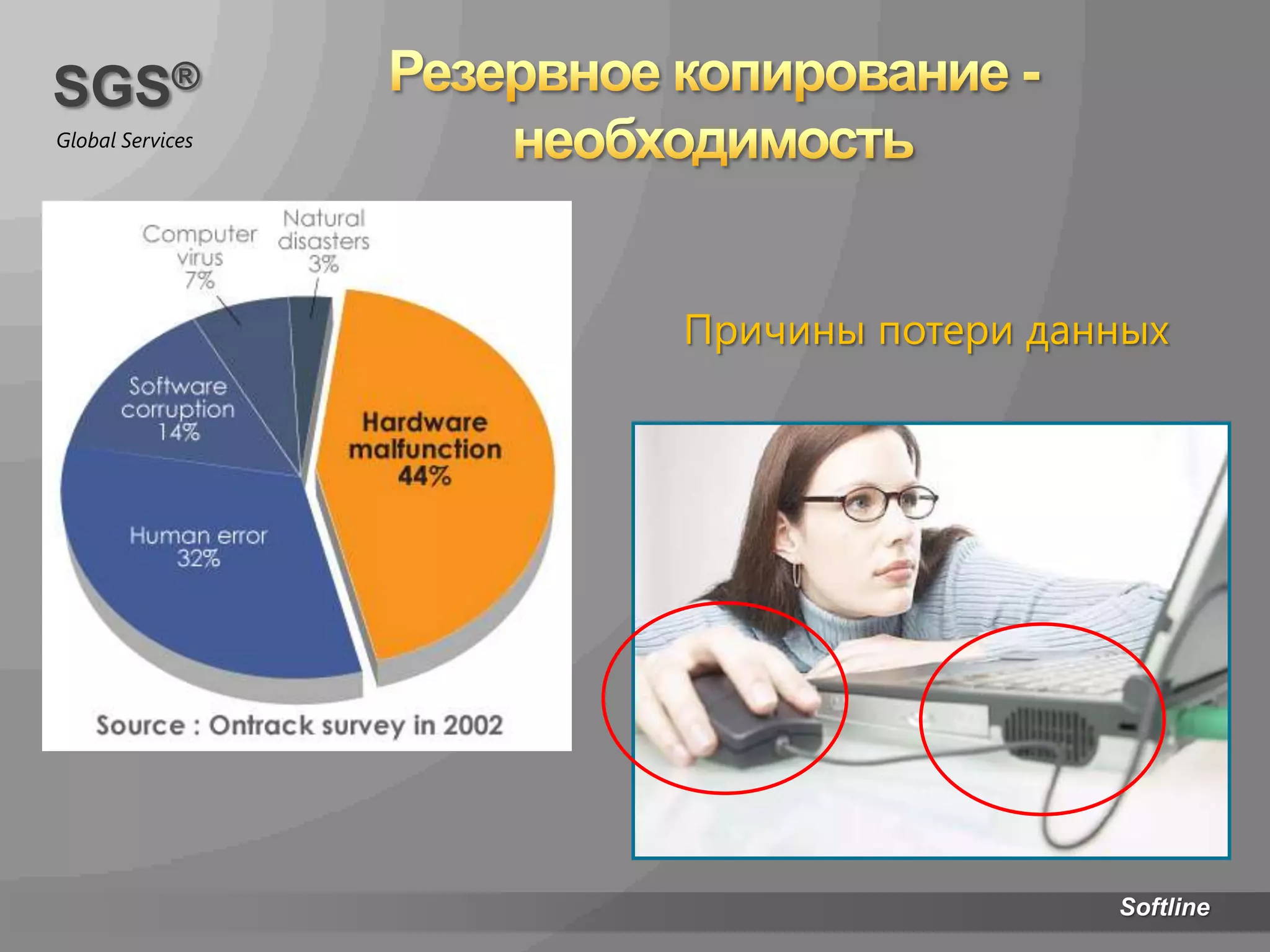 SGS®
Global Services

Резервное копирование - необходимость

Computer virus 7%
Natural disasters 3%
Software corruption 14%
Hardware malfunction 44%
Human error 32%
Source : Ontrack survey in 2002

Причины потери данных

Softline